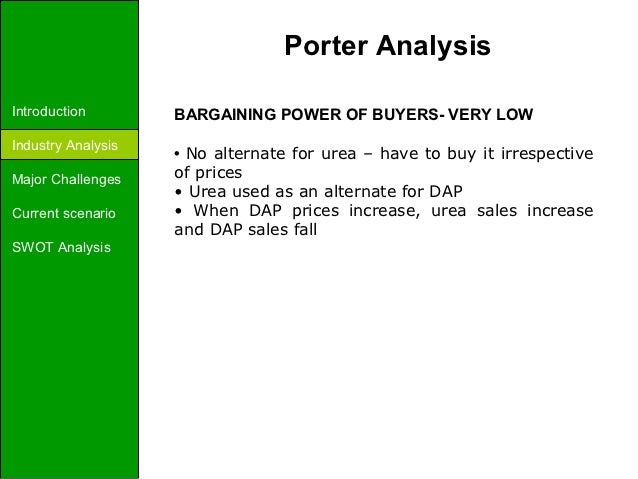 Introduction

Industry Analysis

Major Challenges

Current scenario

SWOT Analysis

Porter Analysis

BARGAINING POWER OF BUYERS- VERY LOW

• No alternate for urea – have to buy it irrespective of prices
• Urea used as an alternate for DAP
• When DAP prices increase, urea sales increase and DAP sales fall